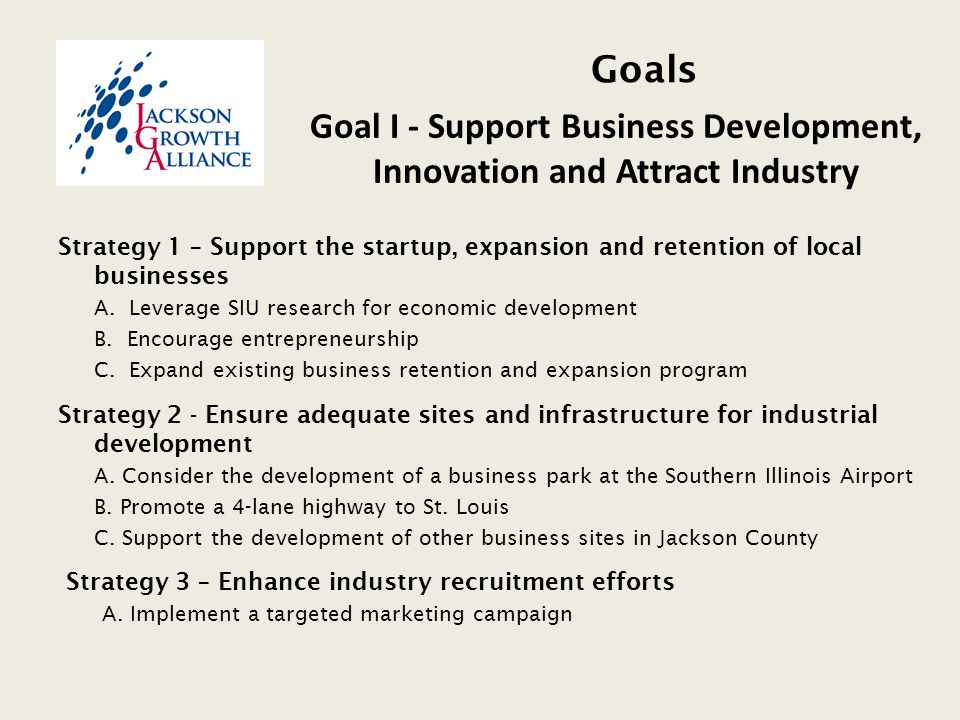 JACKSON GROWTH ALLIANCE

Goals

Goal I - Support Business Development, Innovation and Attract Industry

Strategy 1 – Support the startup, expansion and retention of local businesses

A. Leverage SIU research for economic development

B. Encourage entrepreneurship

C. Expand existing business retention and expansion program

Strategy 2 - Ensure adequate sites and infrastructure for industrial development

A. Consider the development of a business park at the Southern Illinois Airport

B. Promote a 4-lane highway to St. Louis

C. Support the development of other business sites in Jackson County

Strategy 3 – Enhance industry recruitment efforts

A. Implement a targeted marketing campaign